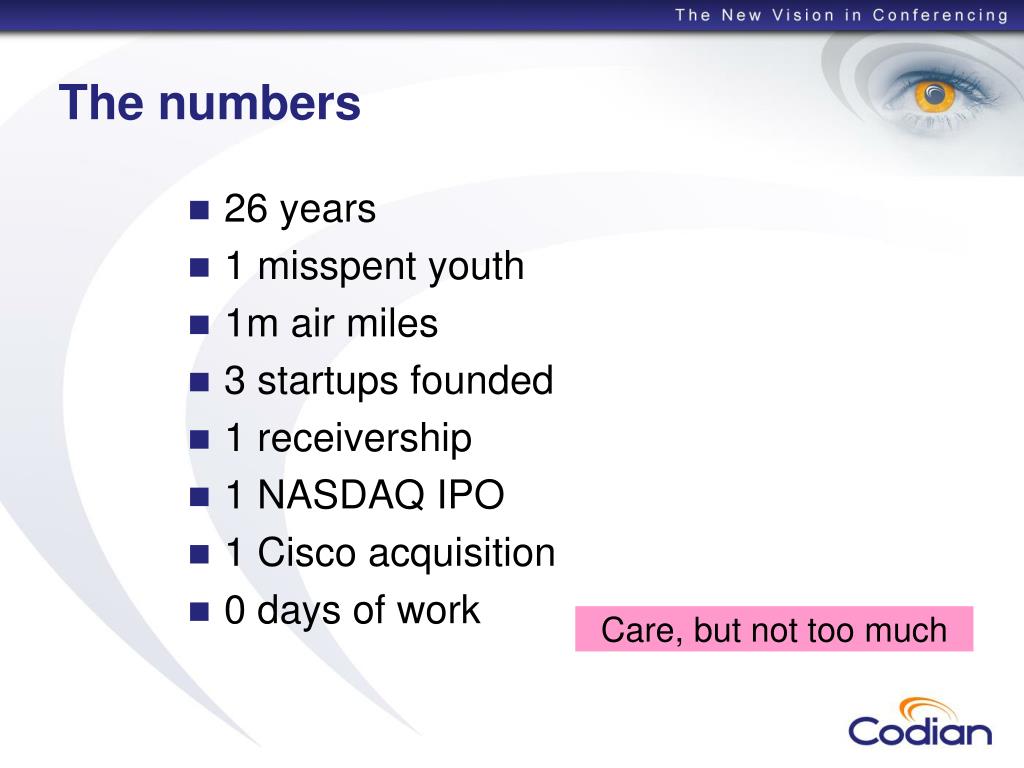 The New Vision in Conferencing

The numbers

- 26 years
- 1 misspent youth
- 1m air miles
- 3 startups founded
- 1 receivership
- 1 NASDAQ IPO
- 1 Cisco acquisition
- 0 days of work

Care, but not too much

Codian